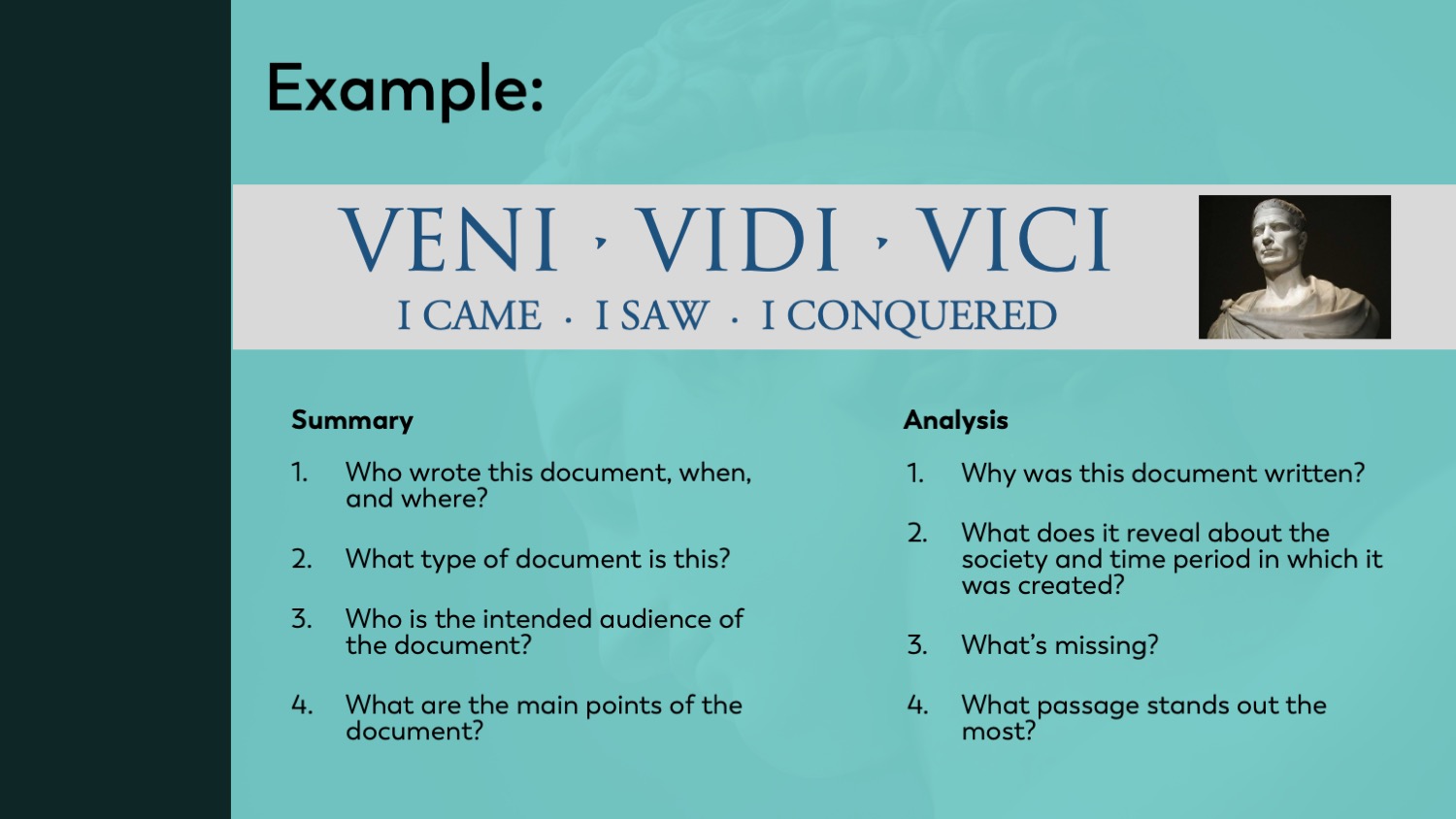 Example:

VENI · VIDI · VICI
I CAME · I SAW · I CONQUERED

Summary

1. Who wrote this document, when, and where?

2. What type of document is this?

3. Who is the intended audience of the document?

4. What are the main points of the document?

Analysis

1. Why was this document written?

2. What does it reveal about the society and time period in which it was created?

3. What's missing?

4. What passage stands out the most?